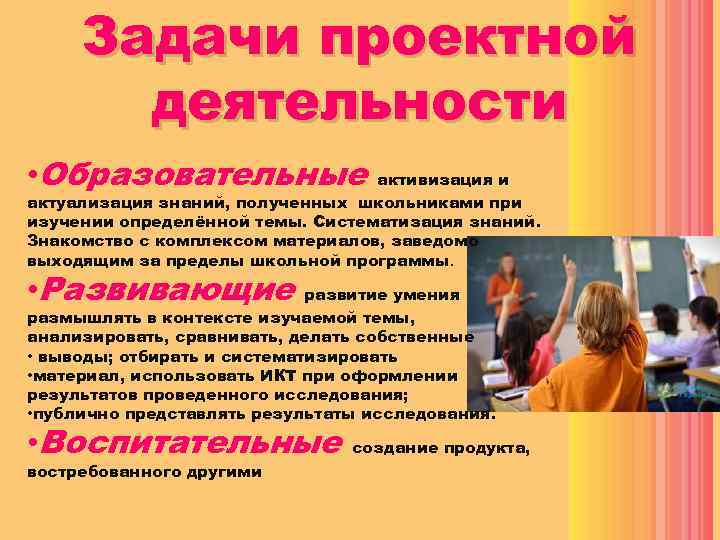 Задачи проектной деятельности

•Образовательные активизация и актуализация знаний, полученных школьниками при изучении определённой темы. Систематизация знаний. Знакомство с комплексом материалов, заведомо выходящим за пределы школьной программы.

•Развивающие развитие умения размышлять в контексте изучаемой темы, анализировать, сравнивать, делать собственные
• выводы; отбирать и систематизировать
•материал, использовать ИКТ при оформлении результатов проведенного исследования;
•публично представлять результаты исследования.

•Воспитательные создание продукта, востребованного другими